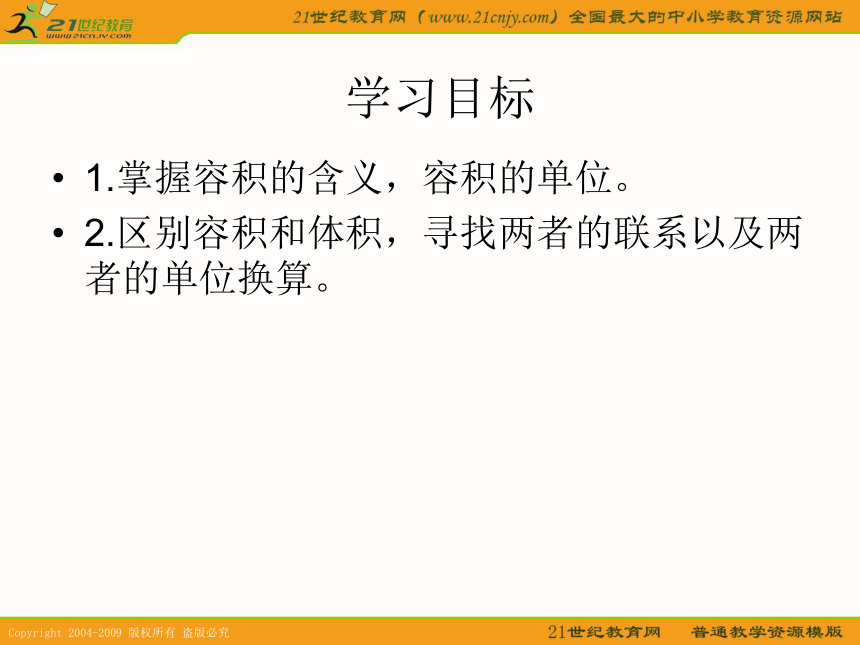 21世纪教育
www.21cnjy.com

21世纪教育网（www.21cnjy.com）全国最大的中小学教育资源网站

学习目标

• 1.掌握容积的含义，容积的单位。
• 2.区别容积和体积，寻找两者的联系以及两者的单位换算。

Copyright 2004-2009 版权所有 盗版必究

21世纪教育网　普通教学资源模版